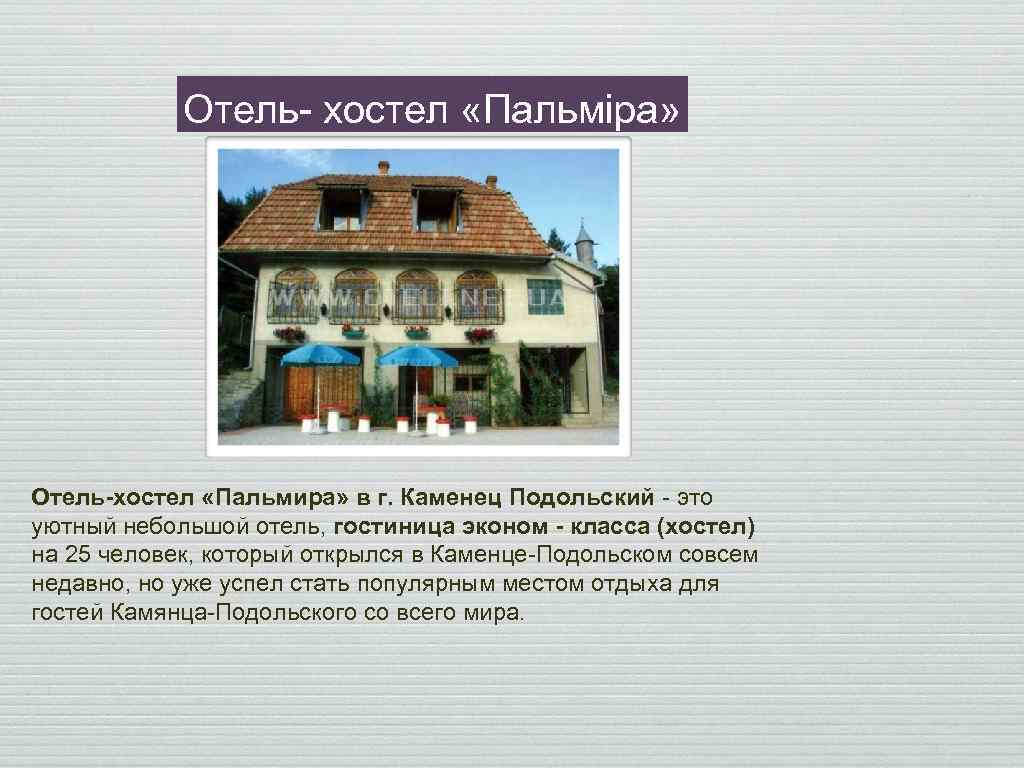 Отель- хостел «Пальміра»

WWW.OTEL.NET.UA

Отель-хостел «Пальмира» в г. Каменец Подольский - это уютный небольшой отель, гостиница эконом - класса (хостел) на 25 человек, который открылся в Каменце-Подольском совсем недавно, но уже успел стать популярным местом отдыха для гостей Камянца-Подольского со всего мира.